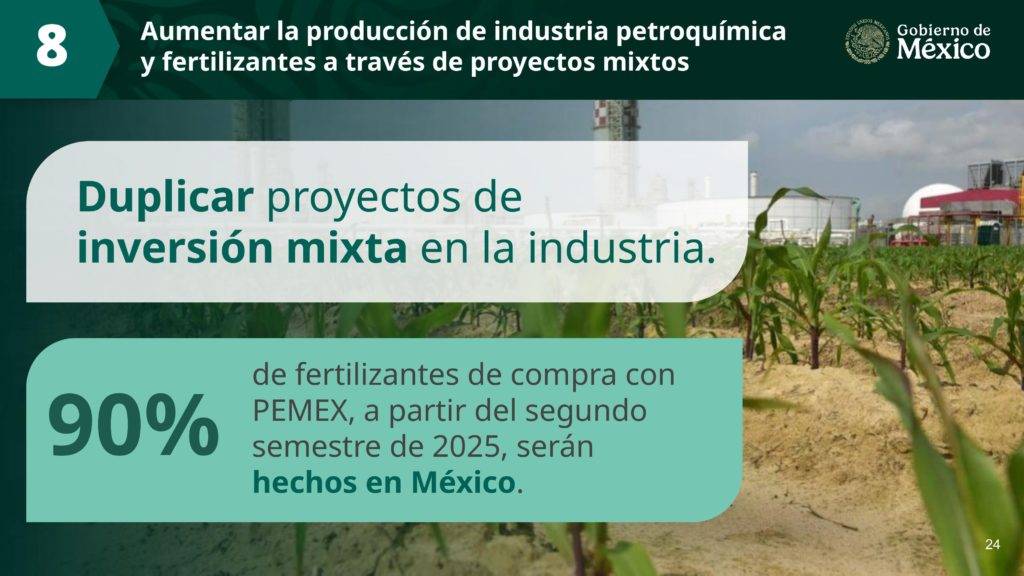 8

Aumentar la producción de industria petroquímica y fertilizantes a través de proyectos mixtos

Gobierno de México

Duplicar proyectos de inversión mixta en la industria.

90%

de fertilizantes de compra con PEMEX, a partir del segundo semestre de 2025, serán hechos en México.

24